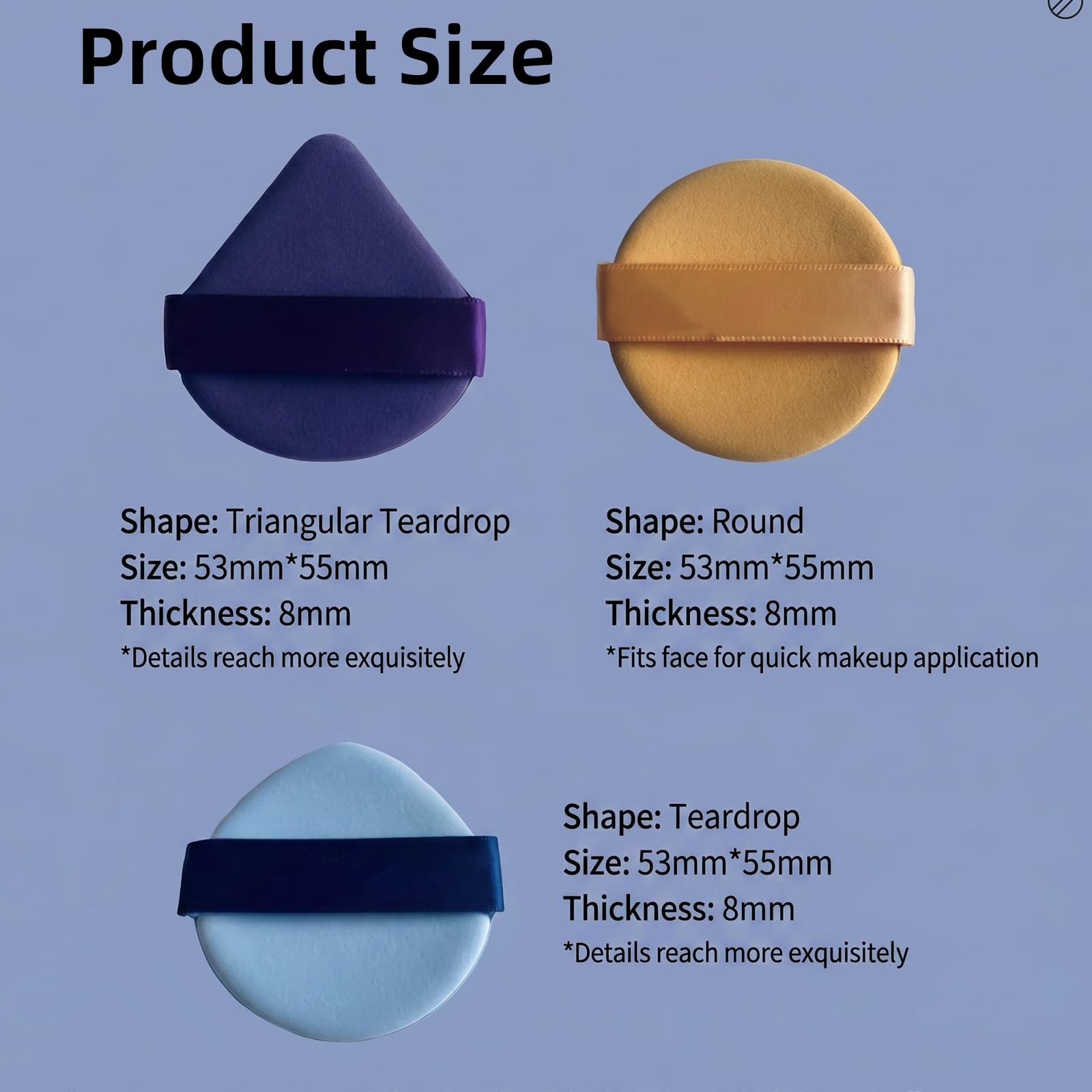 Product Size

Shape: Triangular Teardrop
Size: 53mm*55mm
Thickness: 8mm
*Details reach more exquisitely

Shape: Round
Size: 53mm*55mm
Thickness: 8mm
*Fits face for quick makeup application

Shape: Teardrop
Size: 53mm*55mm
Thickness: 8mm
*Details reach more exquisitely